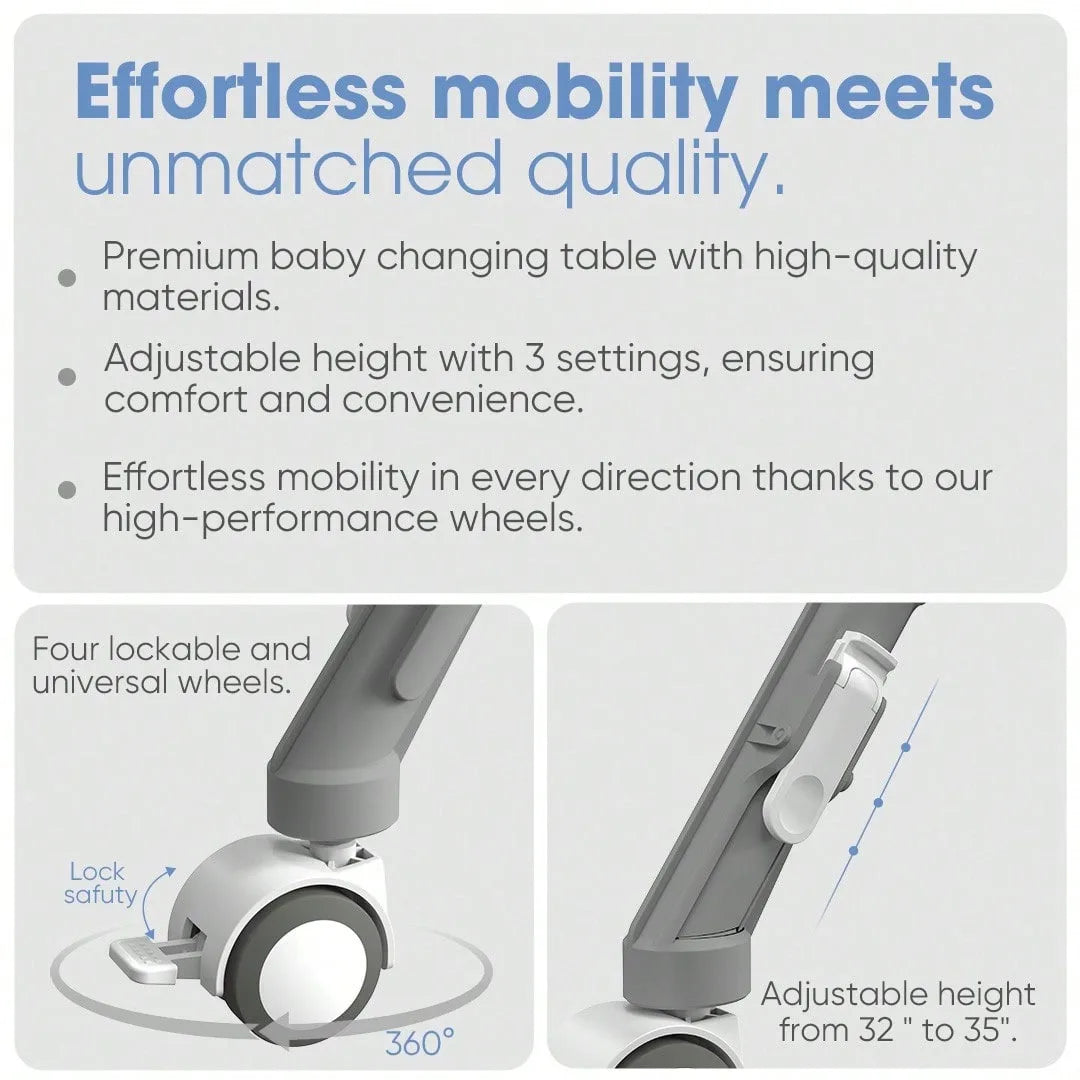 Effortless mobility meets unmatched quality.

Premium baby changing table with high-quality materials.

Adjustable height with 3 settings, ensuring comfort and convenience.

Effortless mobility in every direction thanks to our high-performance wheels.

Four lockable and universal wheels.

Lock safuty

360°

Adjustable height from 32 " to 35".